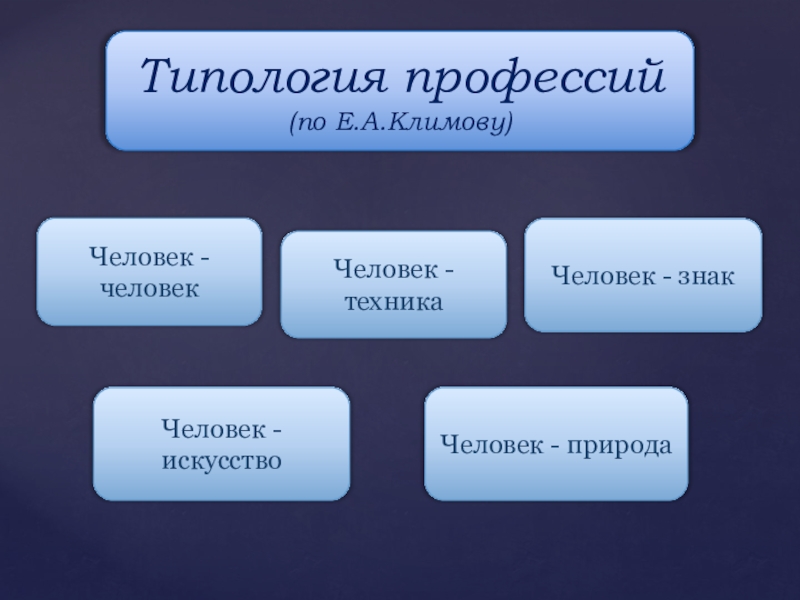 Типология профессий
(по Е.А.Климову)

Человек - человек

Человек - техника

Человек - знак

Человек - искусство

Человек - природа